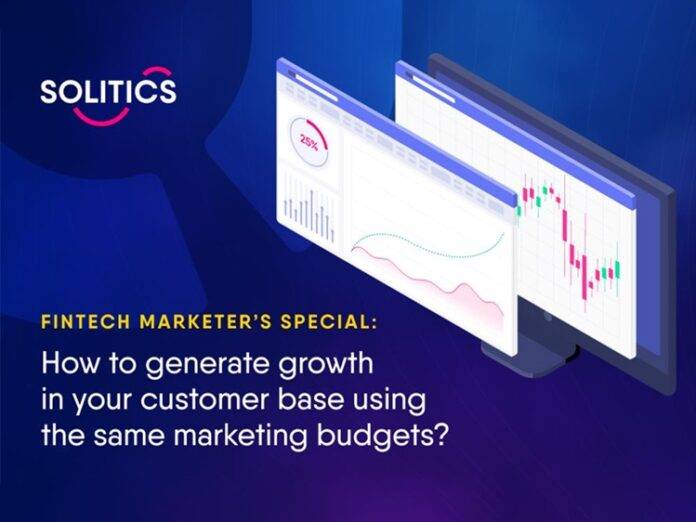 SOLITICS

25%

FINTECH MARKETER'S SPECIAL:

How to generate growth in your customer base using the same marketing budgets?